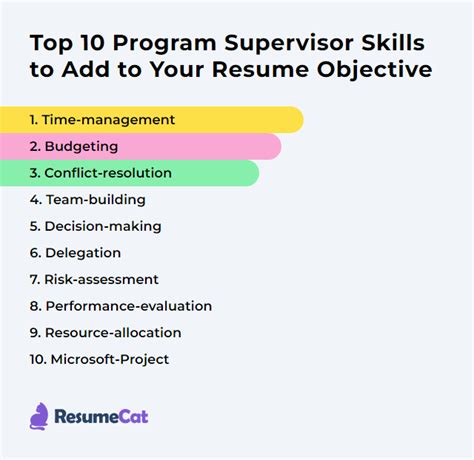 Top 10 Program Supervisor Skills to Add to Your Resume Objective

1. Time-management
2. Budgeting
3. Conflict-resolution
4. Team-building
5. Decision-making
6. Delegation
7. Risk-assessment
8. Performance-evaluation
9. Resource-allocation
10. Microsoft-Project

ResumeCat